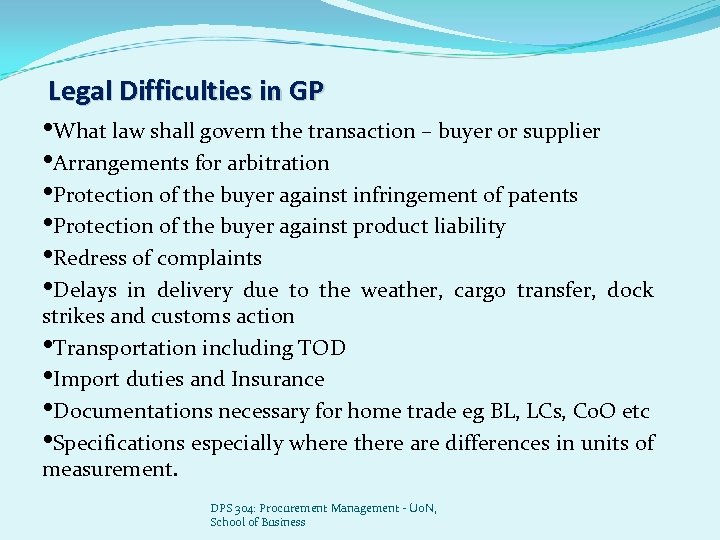 Legal Difficulties in GP

•What law shall govern the transaction – buyer or supplier

•Arrangements for arbitration

•Protection of the buyer against infringement of patents

•Protection of the buyer against product liability

•Redress of complaints

•Delays in delivery due to the weather, cargo transfer, dock strikes and customs action

•Transportation including TOD

•Import duties and Insurance

•Documentations necessary for home trade eg BL, LCs, CoO etc

•Specifications especially where there are differences in units of measurement.

DPS 304: Procurement Management - UoN, School of Business